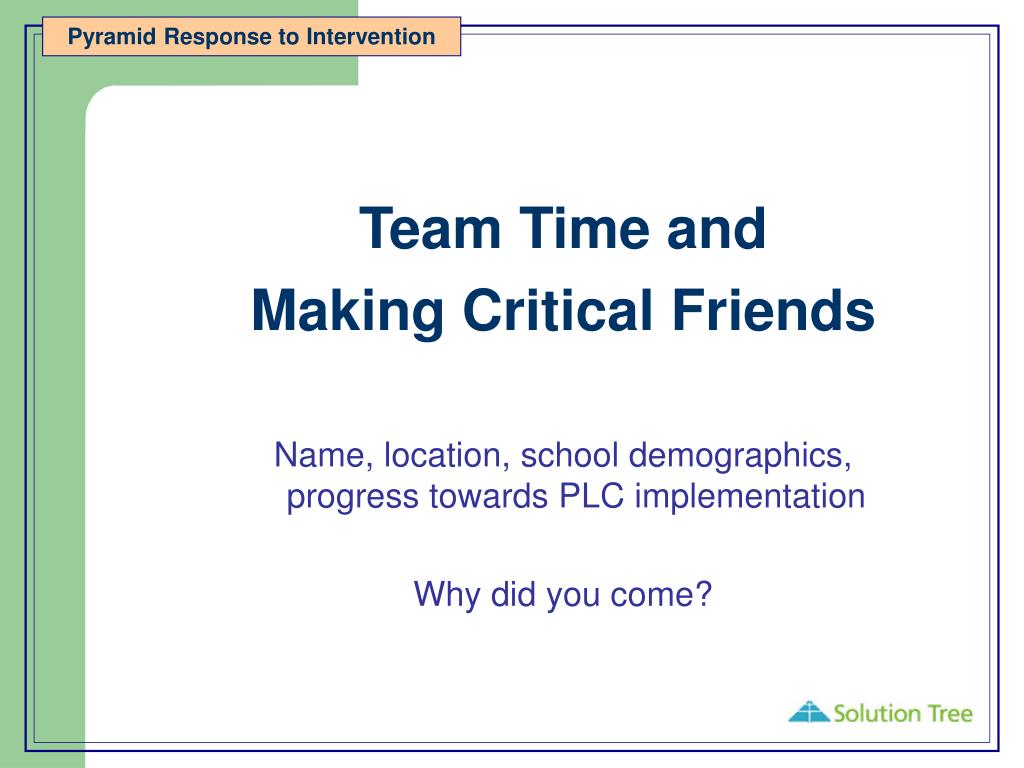 Pyramid Response to Intervention

Team Time and
Making Critical Friends

Name, location, school demographics, progress towards PLC implementation

Why did you come?

Solution Tree